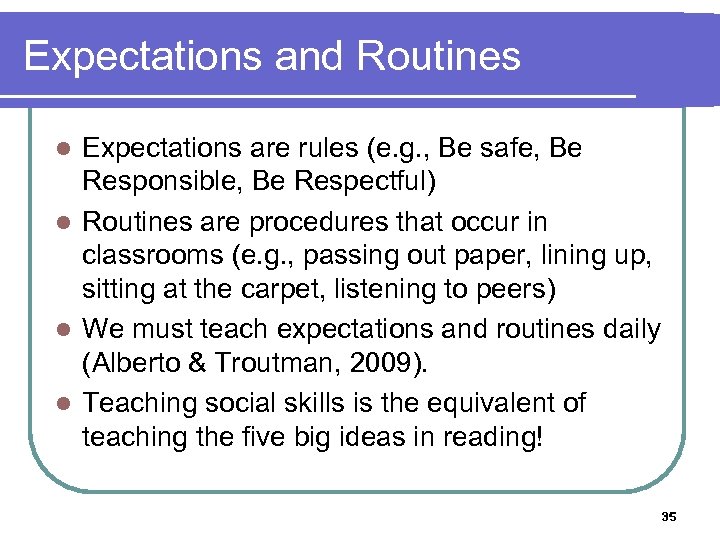 Expectations and Routines

- Expectations are rules (e.g., Be safe, Be Responsible, Be Respectful)
- Routines are procedures that occur in classrooms (e.g., passing out paper, lining up, sitting at the carpet, listening to peers)
- We must teach expectations and routines daily (Alberto & Troutman, 2009).
- Teaching social skills is the equivalent of teaching the five big ideas in reading!

35